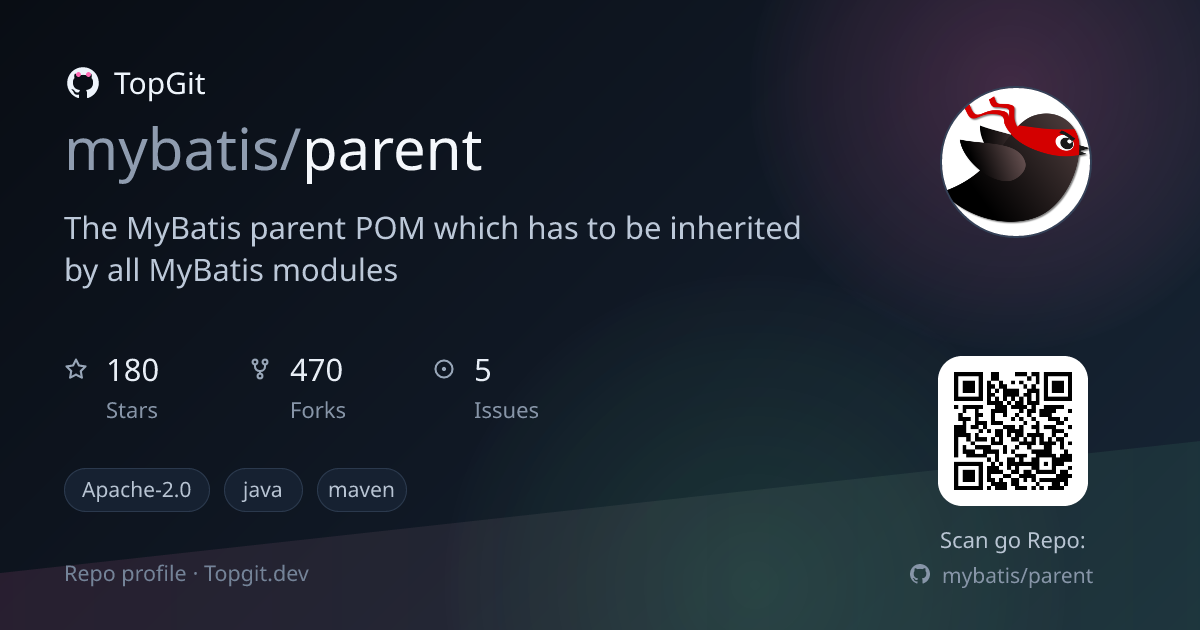 TopGit

mybatis/parent

The MyBatis parent POM which has to be inherited by all MyBatis modules

180
Stars

470
Forks

5
Issues

Apache-2.0 java maven

Repo profile · Topgit.dev

Scan go Repo:
mybatis/parent